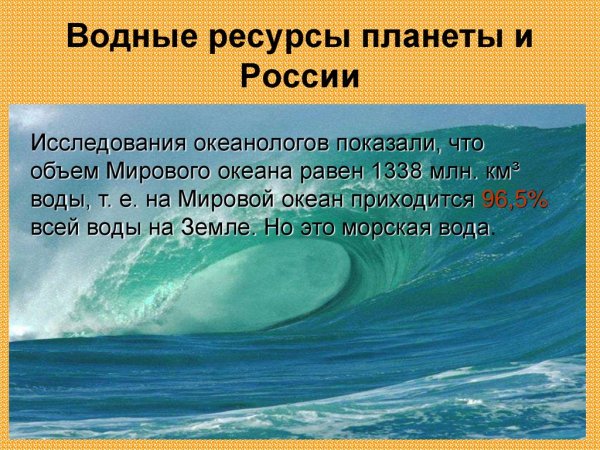 Водные ресурсы планеты и России

Исследования океанологов показали, что объем Мирового океана равен 1338 млн. км³ воды, т. е. на Мировой океан приходится 96,5% всей воды на Земле. Но это морская вода.